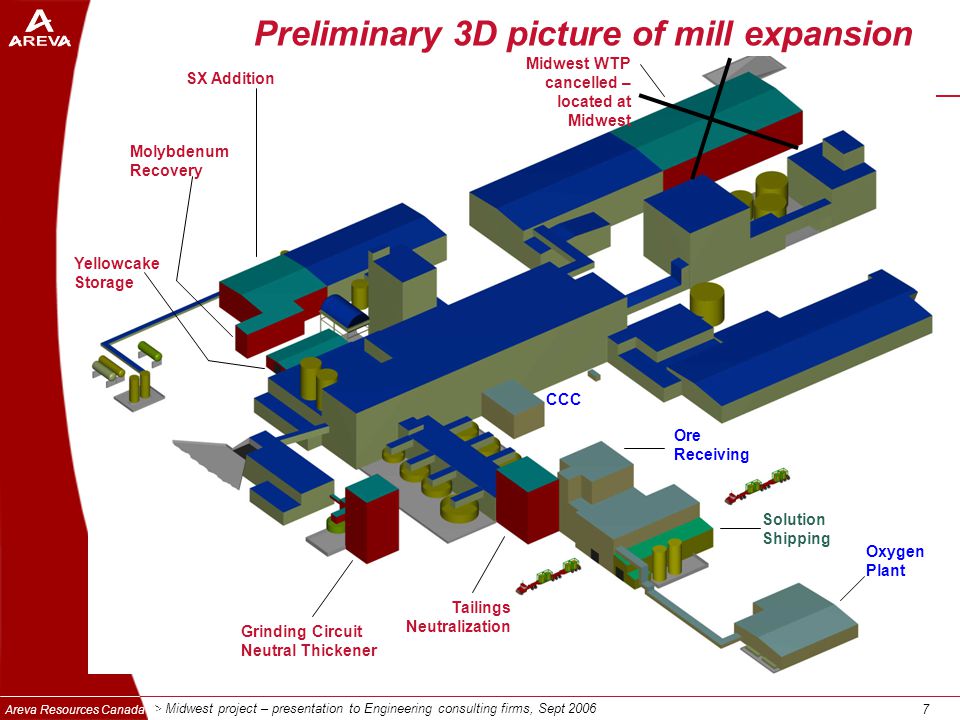 AREVA

Preliminary 3D picture of mill expansion

SX Addition

Midwest WTP cancelled – located at Midwest

Molybdenum Recovery

Yellowcake Storage

CCC

Ore Receiving

Solution Shipping

Oxygen Plant

Tailings Neutralization

Grinding Circuit Neutral Thickener

Areva Resources Canada > Midwest project – presentation to Engineering consulting firms, Sept 2006

7